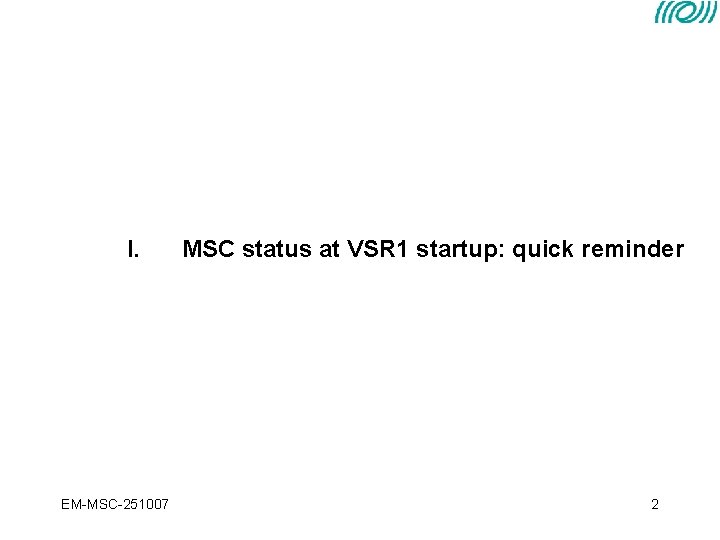 I. MSC status at VSR1 startup: quick reminder

EM-MSC-251007

2